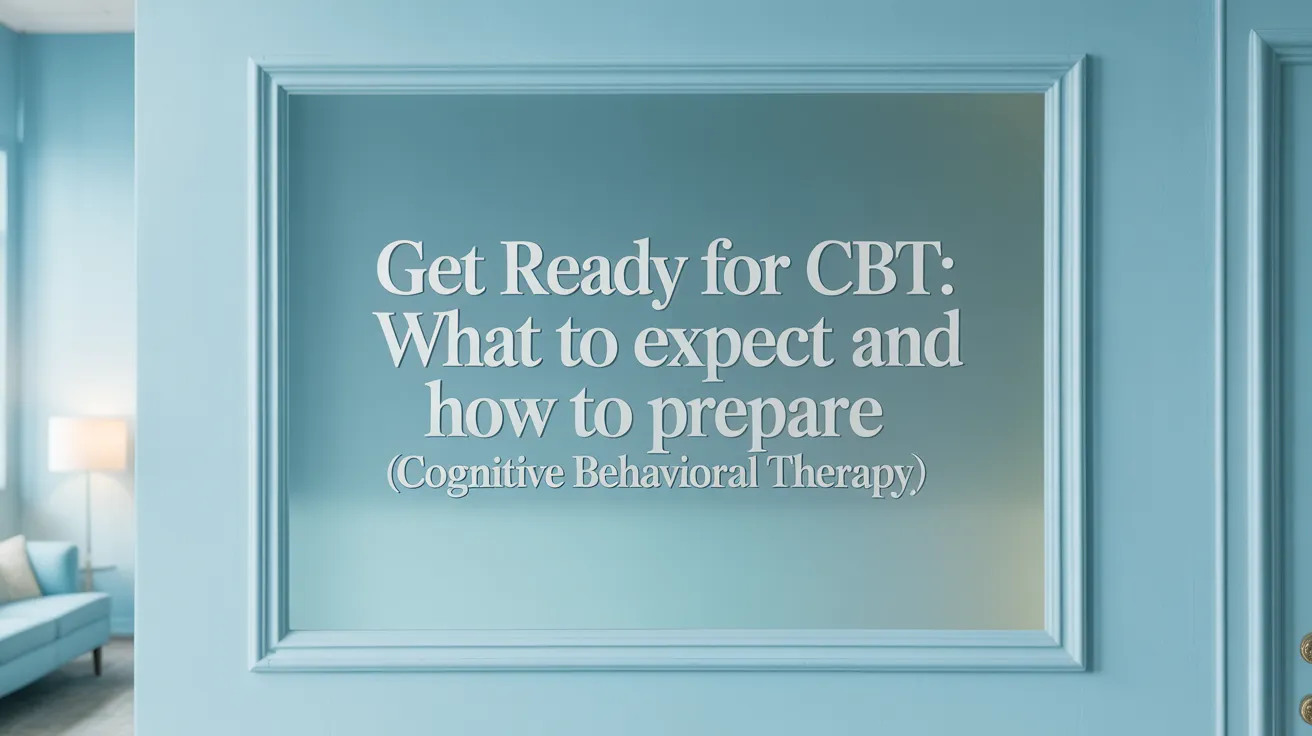 Get Ready for CBT: What to expect and how to prepare
(Cognitive Behavioral Therapy)